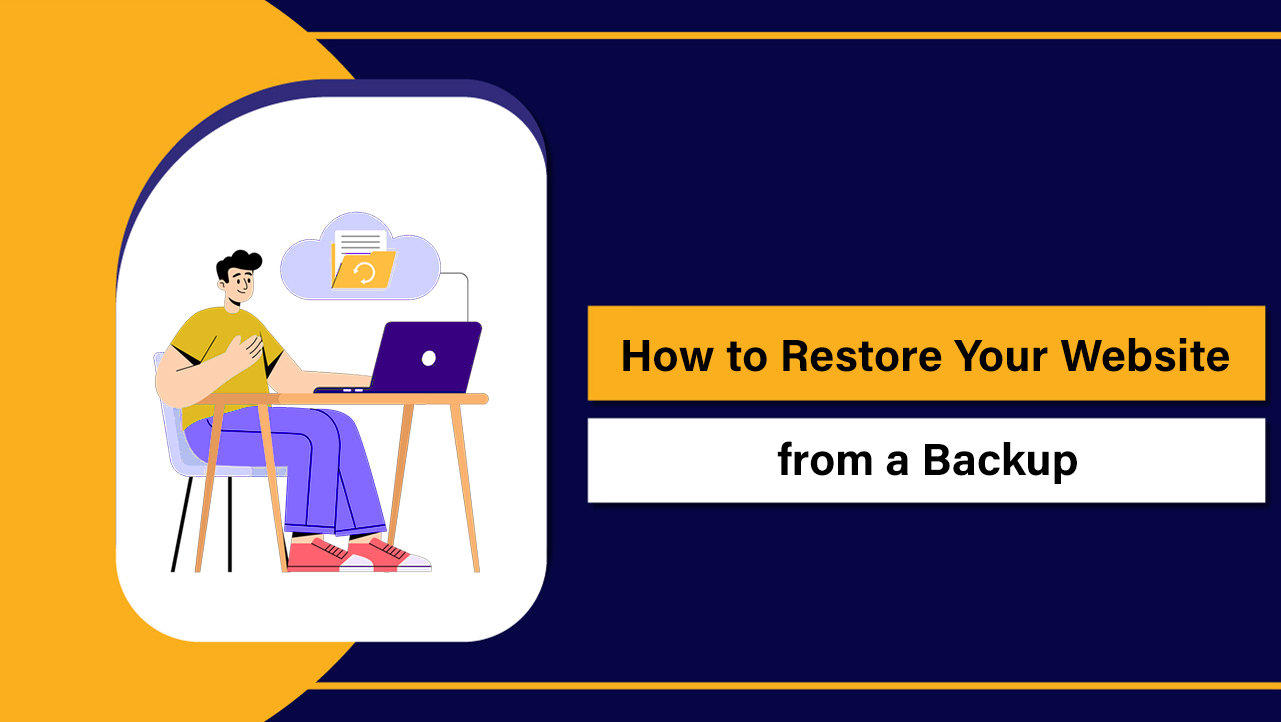 How to Restore Your Website

from a Backup